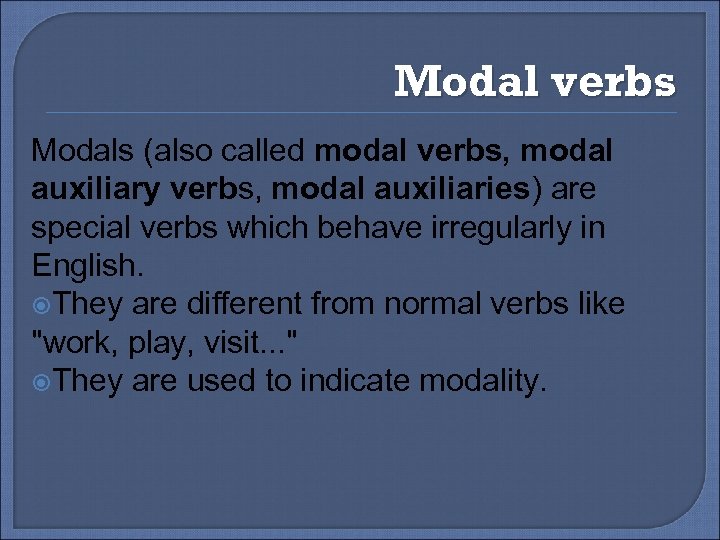 Modal verbs

Modals (also called modal verbs, modal auxiliary verbs, modal auxiliaries) are special verbs which behave irregularly in English.

They are different from normal verbs like "work, play, visit..."

They are used to indicate modality.